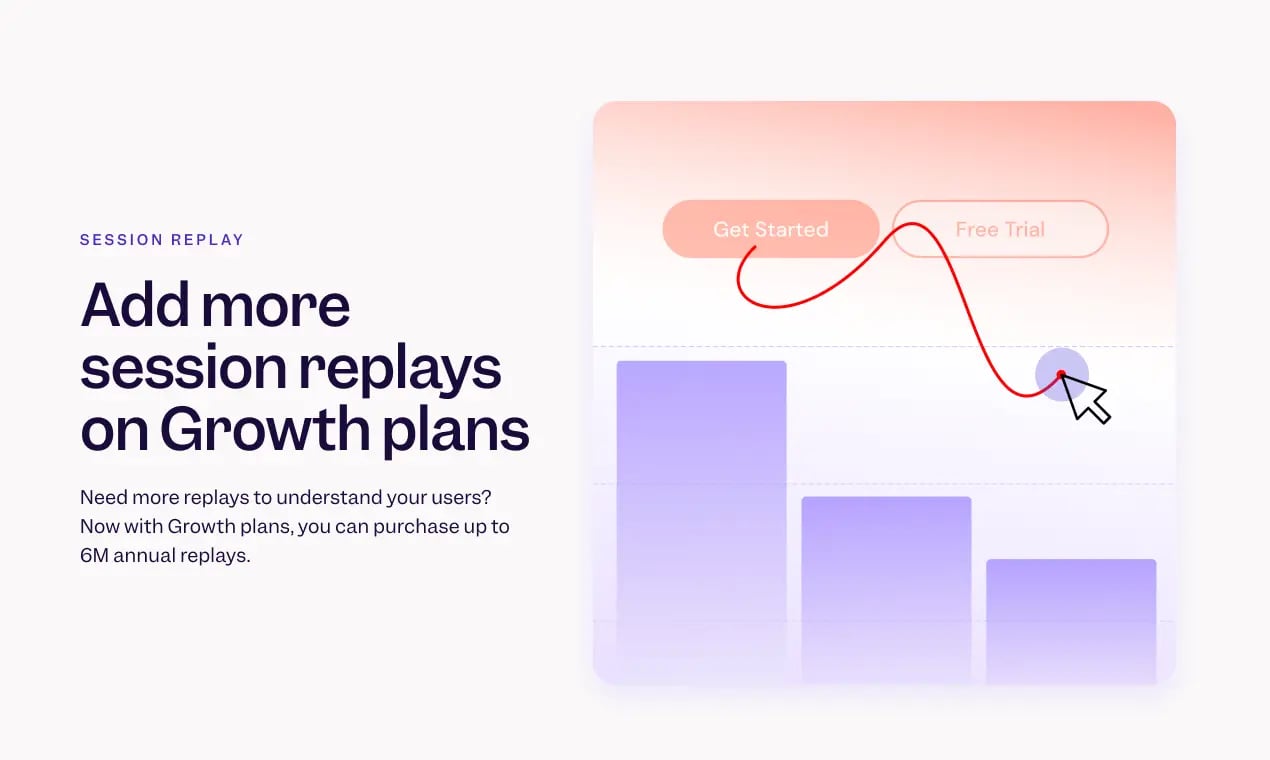 SESSION REPLAY

Add more session replays on Growth plans

Need more replays to understand your users? Now with Growth plans, you can purchase up to 6M annual replays.

Get Started

Free Trial